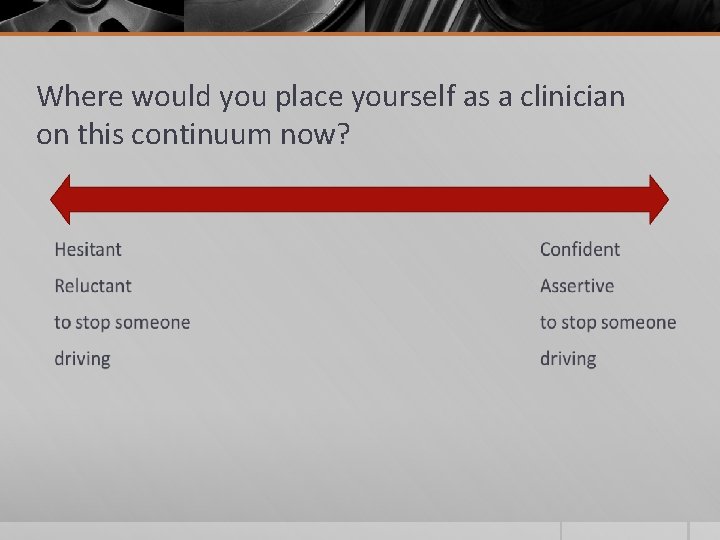 Where would you place yourself as a clinician on this continuum now?

Hesitant
Reluctant
to stop someone
driving

Confident
Assertive
to stop someone
driving